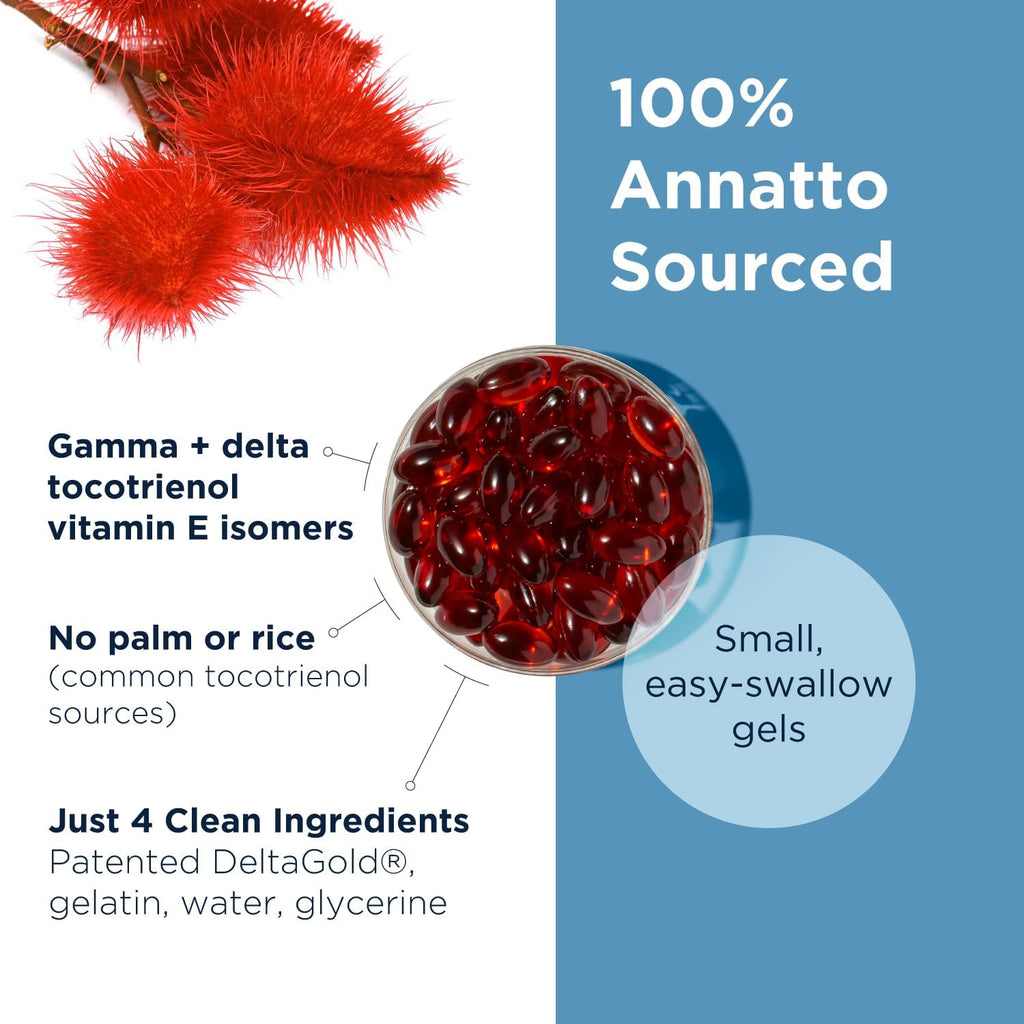 100% Annatto Sourced

Gamma + delta tocotrienol vitamin E isomers

No palm or rice
(common tocotrienol sources)

Just 4 Clean Ingredients
Patented DeltaGold®, gelatin, water, glycerine

Small, easy-swallow gels